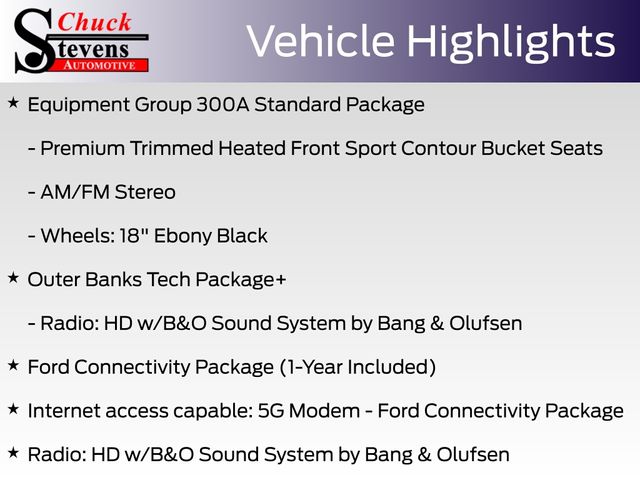 Chuck
Stevens
AUTOMOTIVE

Vehicle Highlights

★ Equipment Group 300A Standard Package

- Premium Trimmed Heated Front Sport Contour Bucket Seats

- AM/FM Stereo

- Wheels: 18" Ebony Black

★ Outer Banks Tech Package+

- Radio: HD w/B&O Sound System by Bang & Olufsen

★ Ford Connectivity Package (1-Year Included)

★ Internet access capable: 5G Modem - Ford Connectivity Package

★ Radio: HD w/B&O Sound System by Bang & Olufsen